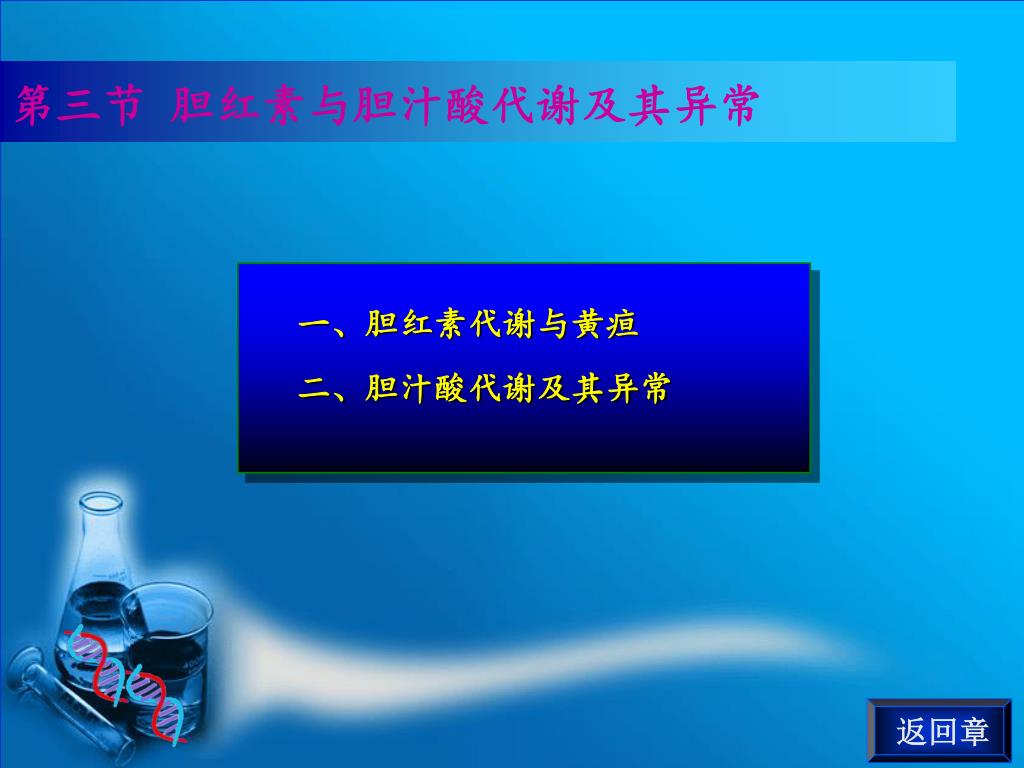 第三节 胆红素与胆汁酸代谢及其异常

一、胆红素代谢与黄疸

二、胆汁酸代谢及其异常

返回章